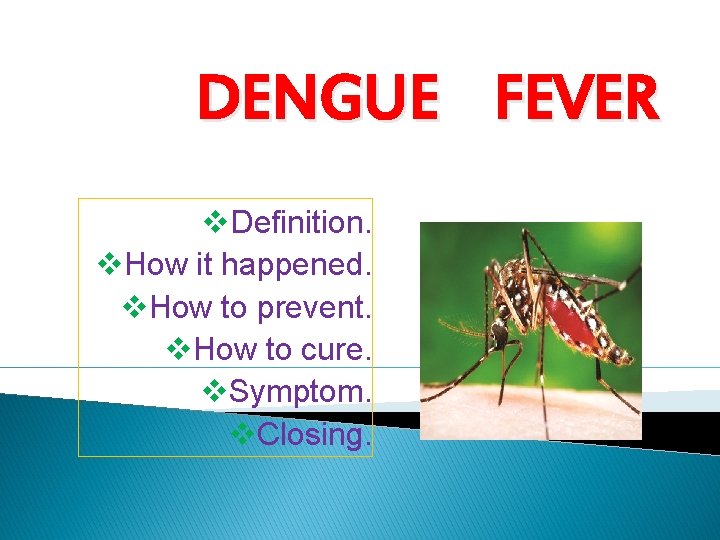 DENGUE FEVER

❖Definition.
❖How it happened.
❖How to prevent.
❖How to cure.
❖Symptom.
❖Closing.